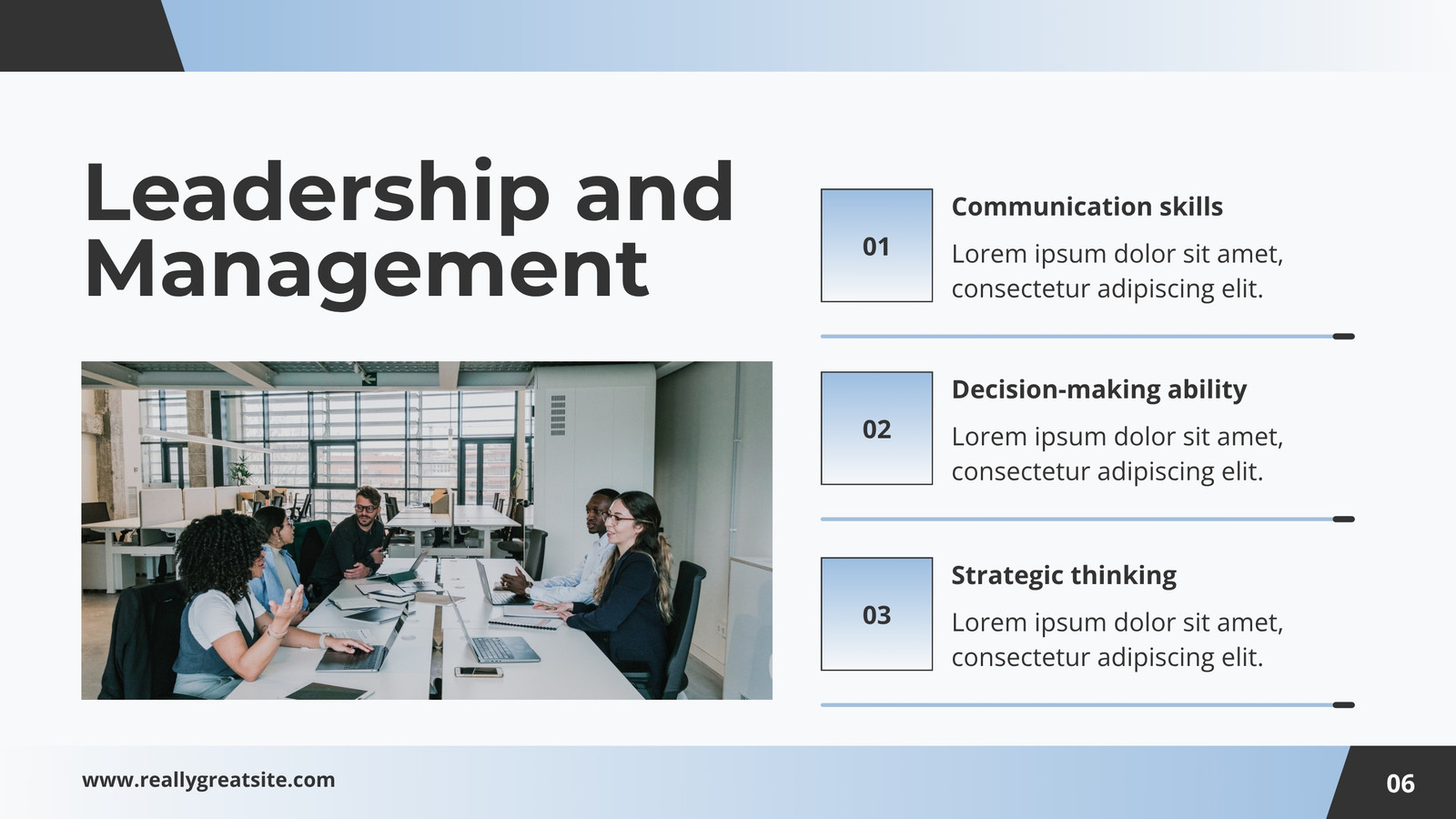 Leadership and Management

01

Communication skills

Lorem ipsum dolor sit amet, consectetur adipiscing elit.

02

Decision-making ability

Lorem ipsum dolor sit amet, consectetur adipiscing elit.

03

Strategic thinking

Lorem ipsum dolor sit amet, consectetur adipiscing elit.

www.reallygreatsite.com

06